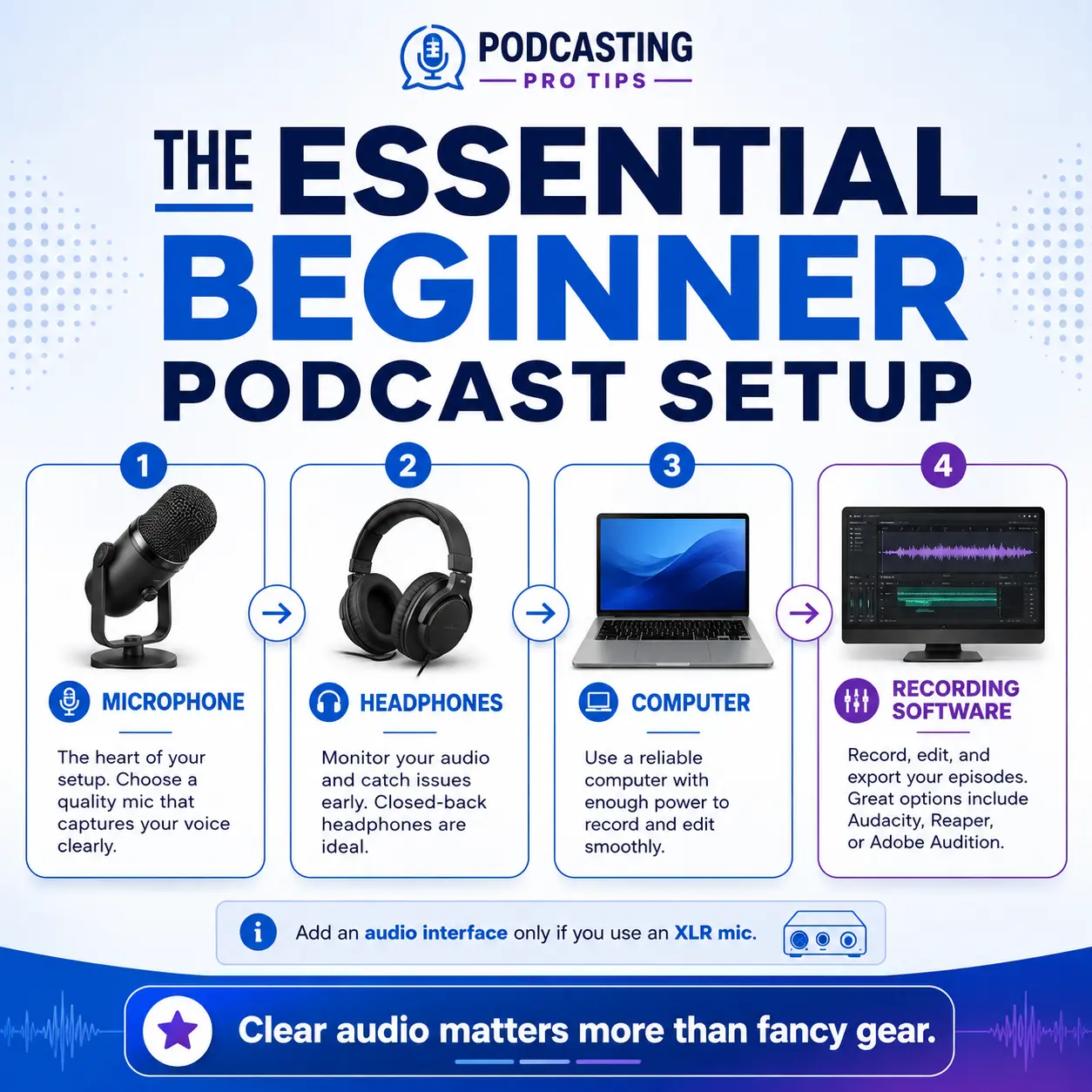 PODCASTING
PRO TIPS

THE ESSENTIAL BEGINNER PODCAST SETUP

1
MICROPHONE
The heart of your setup. Choose a quality mic that captures your voice clearly.

2
HEADPHONES
Monitor your audio and catch issues early. Closed-back headphones are ideal.

3
COMPUTER
Use a reliable computer with enough power to record and edit smoothly.

4
RECORDING SOFTWARE
Record, edit, and export your episodes. Great options include Audacity, Reaper, or Adobe Audition.

Add an audio interface only if you use an XLR mic.

Clear audio matters more than fancy gear.